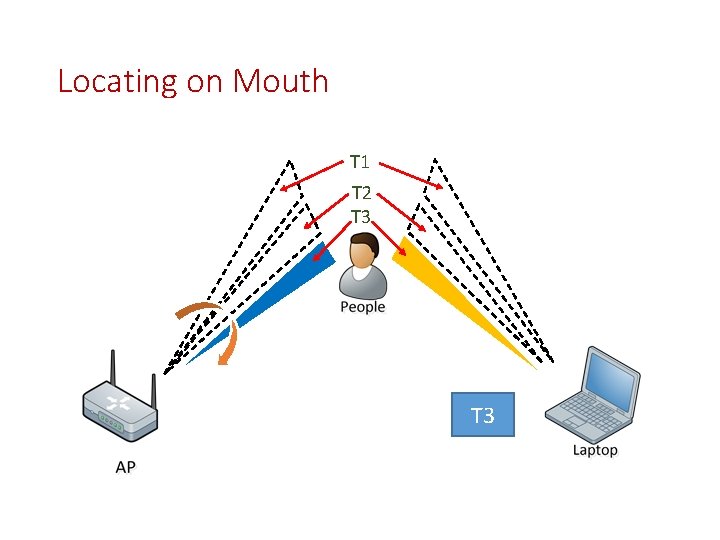 Locating on Mouth

T1

T2

T3

People

AP

T3

Laptop